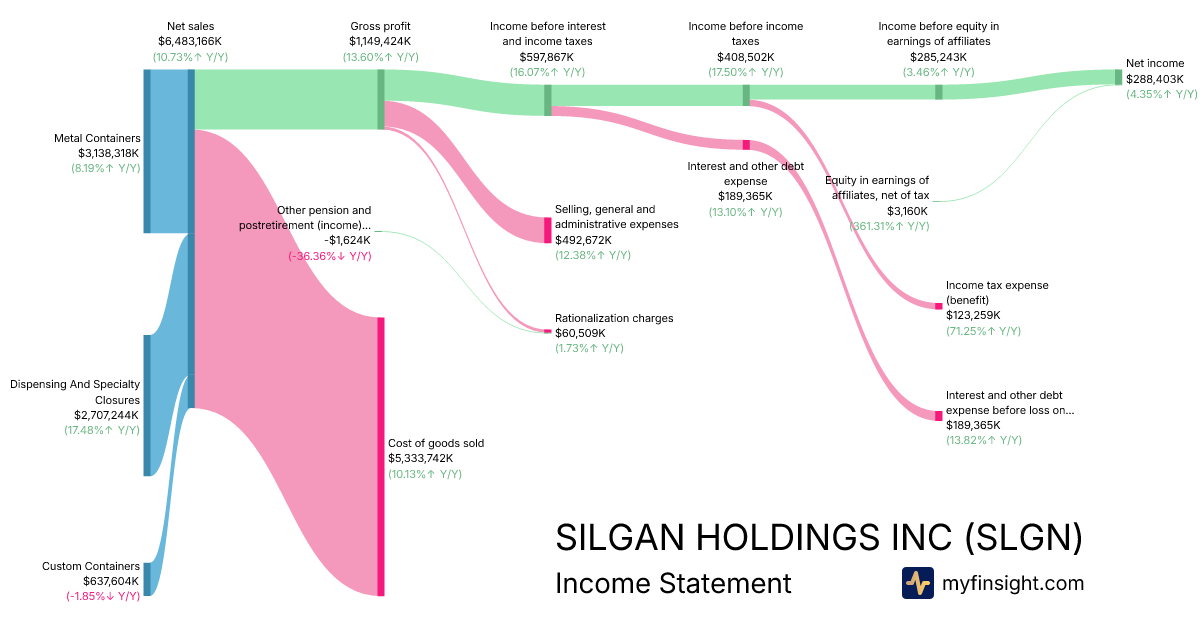 Net sales
$6,483,166K
(10.73%↑ Y/Y)

Gross profit
$1,149,424K
(13.60%↑ Y/Y)

Income before interest and income taxes
$597,867K
(16.07%↑ Y/Y)

Income before income taxes
$408,502K
(17.50%↑ Y/Y)

Income before equity in earnings of affiliates
$285,243K
(3.46%↑ Y/Y)

Net income
$288,403K
(4.35%↑ Y/Y)

Metal Containers
$3,138,318K
(8.19%↑ Y/Y)

Other pension and postretirement (income)...
-$1,624K
(-36.36%↓ Y/Y)

Selling, general and administrative expenses
$492,672K
(12.38%↑ Y/Y)

Interest and other debt expense
$189,365K
(13.10%↑ Y/Y)

Equity in earnings of affiliates, net of tax
$3,160K
(361.31%↑ Y/Y)

Rationalization charges
$60,509K
(1.73%↑ Y/Y)

Income tax expense (benefit)
$123,259K
(71.25%↑ Y/Y)

Dispensing And Specialty Closures
$2,707,244K
(17.48%↑ Y/Y)

Interest and other debt expense before loss on...
$189,365K
(13.82%↑ Y/Y)

Cost of goods sold
$5,333,742K
(10.13%↑ Y/Y)

Custom Containers
$637,604K
(-1.85%↓ Y/Y)

SILGAN HOLDINGS INC (SLGN)
Income Statement
myfinsight.com